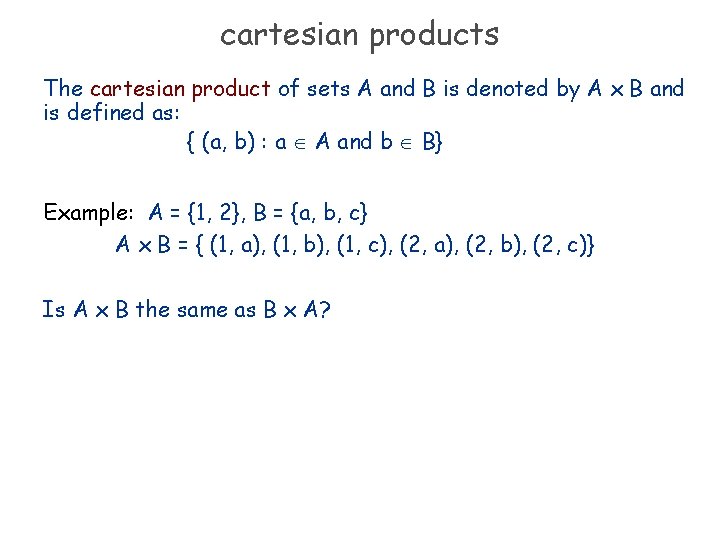 cartesian products

The cartesian product of sets A and B is denoted by $A \times B$ and is defined as:

$\{ (a, b) : a \in A \text{ and } b \in B\}$

Example: $A = \{1, 2\}$, $B = \{a, b, c\}$

$A \times B = \{ (1, a), (1, b), (1, c), (2, a), (2, b), (2, c)\}$

Is $A \times B$ the same as $B \times A$?